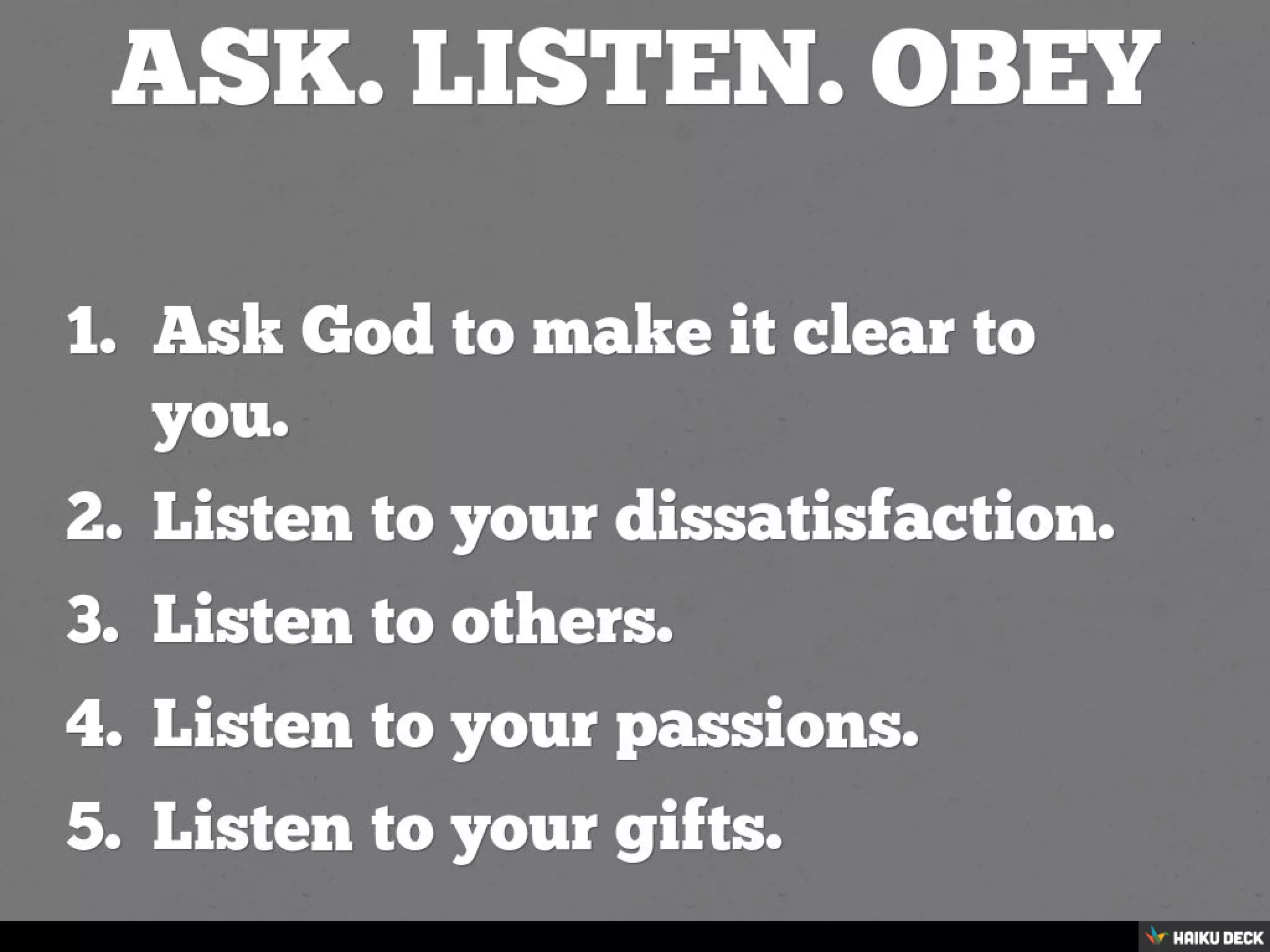 ASK. LISTEN. OBEY

1. Ask God to make it clear to you.
2. Listen to your dissatisfaction.
3. Listen to others.
4. Listen to your passions.
5. Listen to your gifts.

HAIKU DECK